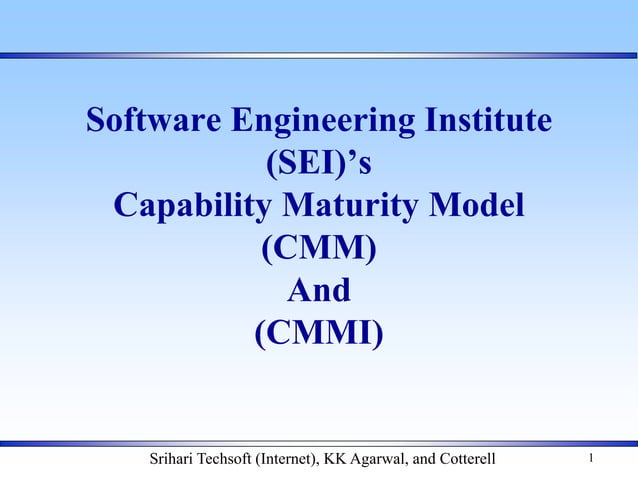 Software Engineering Institute (SEI)’s Capability Maturity Model (CMM) And (CMMI)

Srihari Techsoft (Internet), KK Agarwal, and Cotterell

1